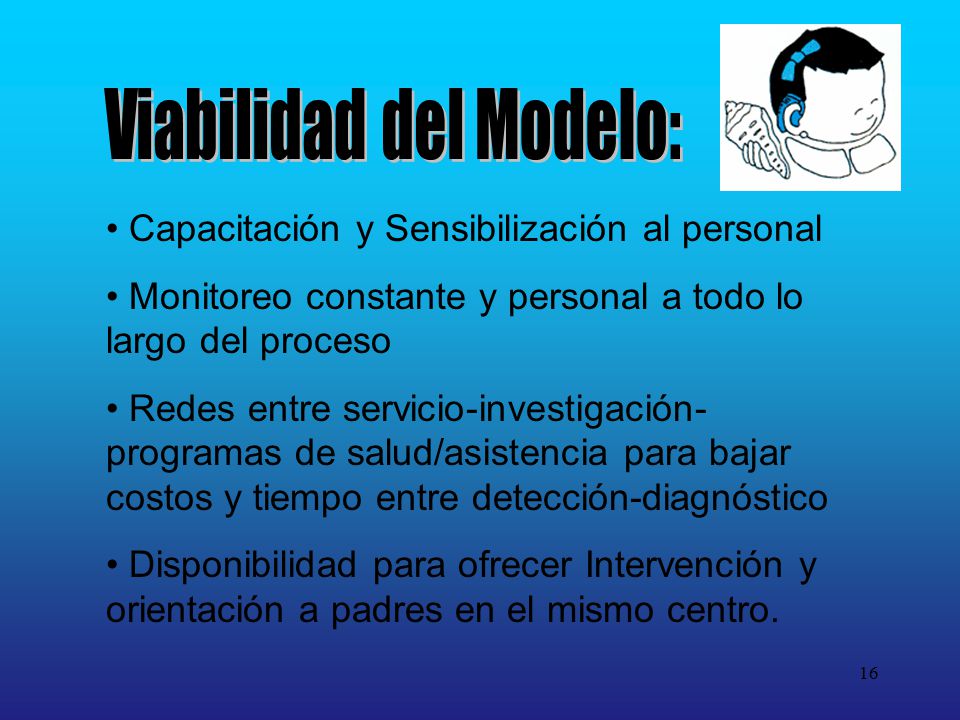 Viabilidad del Modelo:

• Capacitación y Sensibilización al personal

• Monitoreo constante y personal a todo lo largo del proceso

• Redes entre servicio-investigación-programas de salud/asistencia para bajar costos y tiempo entre detección-diagnóstico

• Disponibilidad para ofrecer Intervención y orientación a padres en el mismo centro.

16